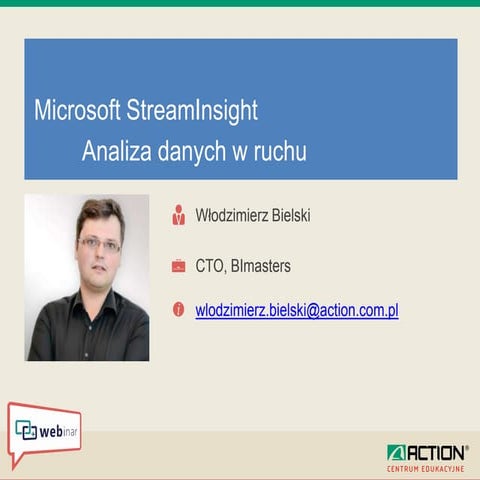 Microsoft StreamInsight
Analiza danych w ruchu

Włodzimierz Bielski

CTO, BImasters

wlodzimierz.bielski@action.com.pl

webinar

ACTION®
CENTRUM EDUKACYJNE